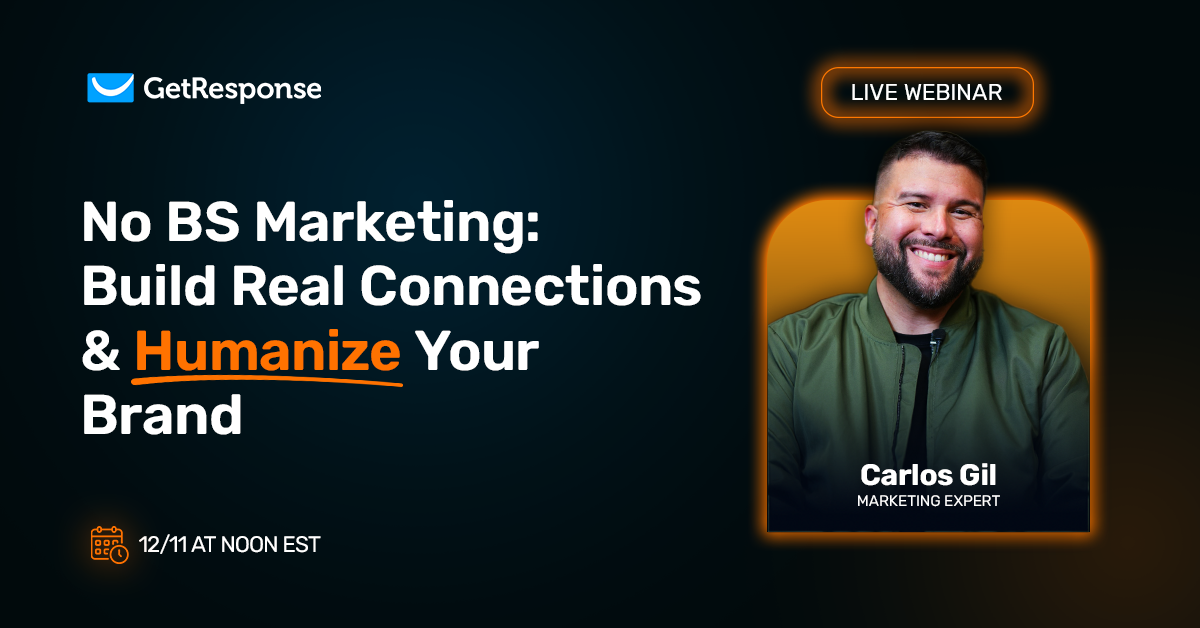 GetResponse

LIVE WEBINAR

No BS Marketing: Build Real Connections & Humanize Your Brand

12/11 AT NOON EST

Carlos Gil
MARKETING EXPERT